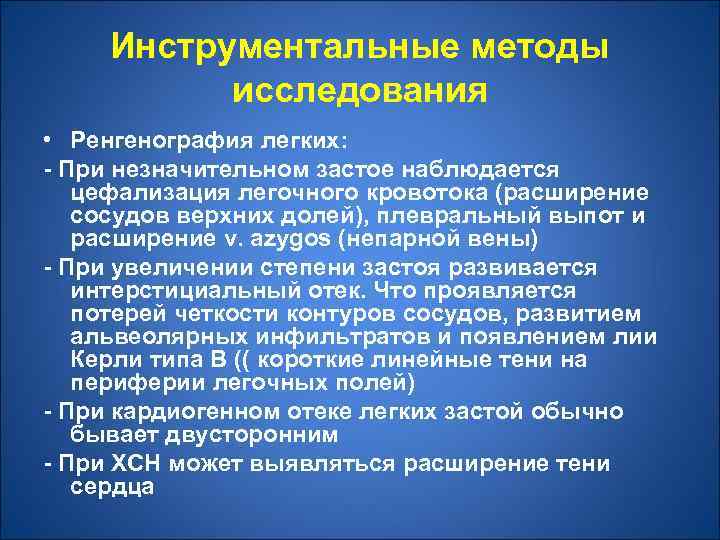 Инструментальные методы исследования

• Ренгенография легких:

- При незначительном застое наблюдается цефализация легочного кровотока (расширение сосудов верхних долей), плевральный выпот и расширение v. azygos (непарной вены)

- При увеличении степени застоя развивается интерстициальный отек. Что проявляется потерей четкости контуров сосудов, развитием альвеолярных инфильтратов и появлением лии Керли типа В (( короткие линейные тени на периферии легочных полей)

- При кардиогенном отеке легких застой обычно бывает двусторонним

- При ХСН может выявляться расширение тени сердца